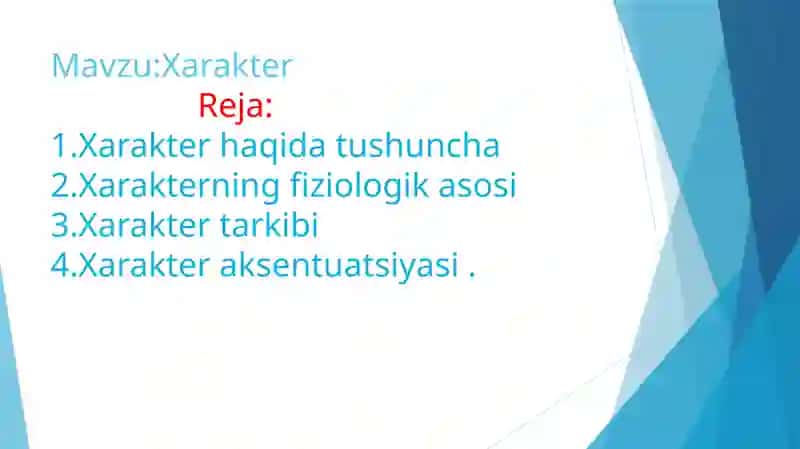 Mavzu:Xarakter

Reja:

1.Xarakter haqida tushuncha
2.Xarakterning fiziologik asosi
3.Xarakter tarkibi
4.Xarakter aksentuatsiyasi .